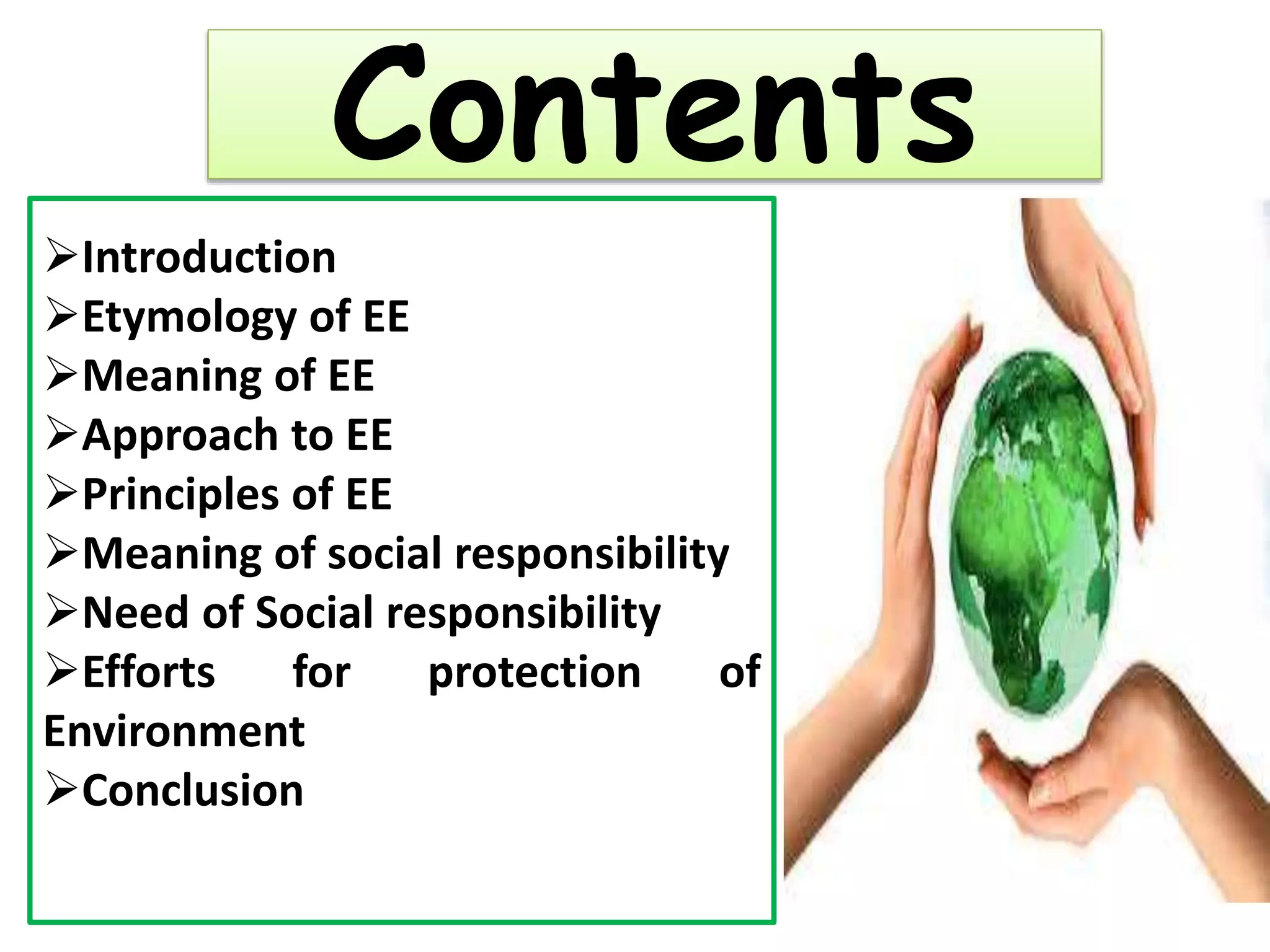 Contents

➢Introduction
➢Etymology of EE
➢Meaning of EE
➢Approach to EE
➢Principles of EE
➢Meaning of social responsibility
➢Need of Social responsibility
➢Efforts for protection of Environment
➢Conclusion